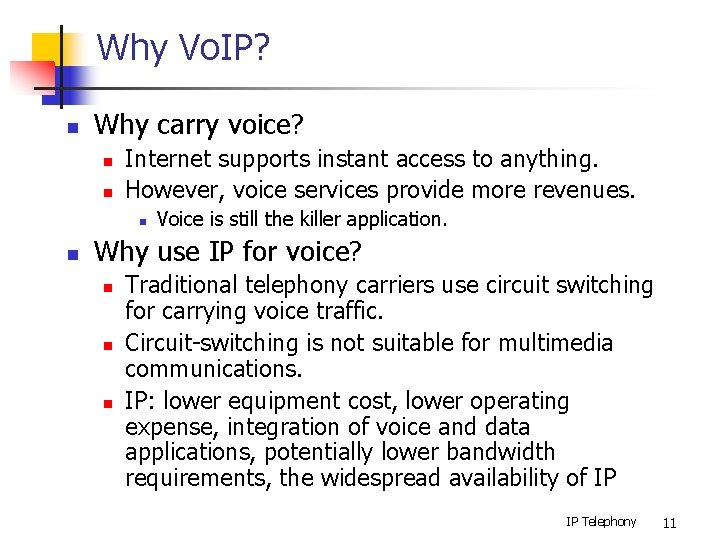 Why VoIP?

- Why carry voice?
  - Internet supports instant access to anything.
  - However, voice services provide more revenues.
    - Voice is still the killer application.
- Why use IP for voice?
  - Traditional telephony carriers use circuit switching for carrying voice traffic.
  - Circuit-switching is not suitable for multimedia communications.
  - IP: lower equipment cost, lower operating expense, integration of voice and data applications, potentially lower bandwidth requirements, the widespread availability of IP

IP Telephony 11